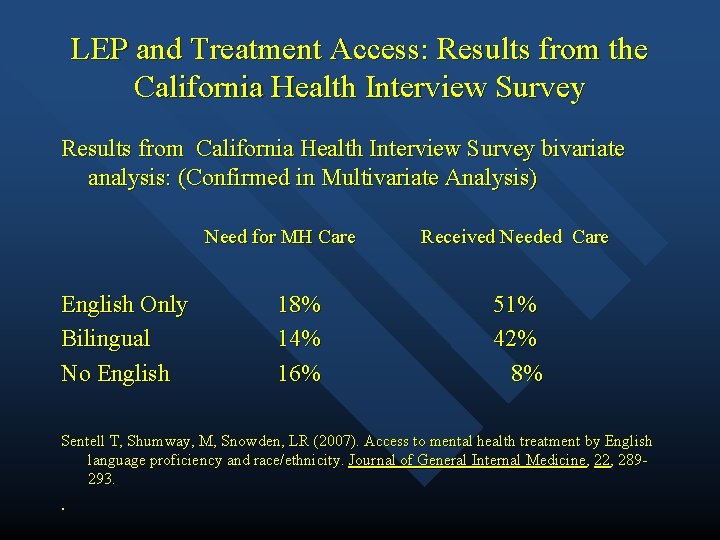 LEP and Treatment Access: Results from the California Health Interview Survey

Results from California Health Interview Survey bivariate analysis: (Confirmed in Multivariate Analysis)

| | Need for MH Care | Received Needed Care |
|---|---|---|
| English Only | 18% | 51% |
| Bilingual | 14% | 42% |
| No English | 16% | 8% |

Sentell T, Shumway, M, Snowden, LR (2007). Access to mental health treatment by English language proficiency and race/ethnicity. Journal of General Internal Medicine, 22, 289-293.

.